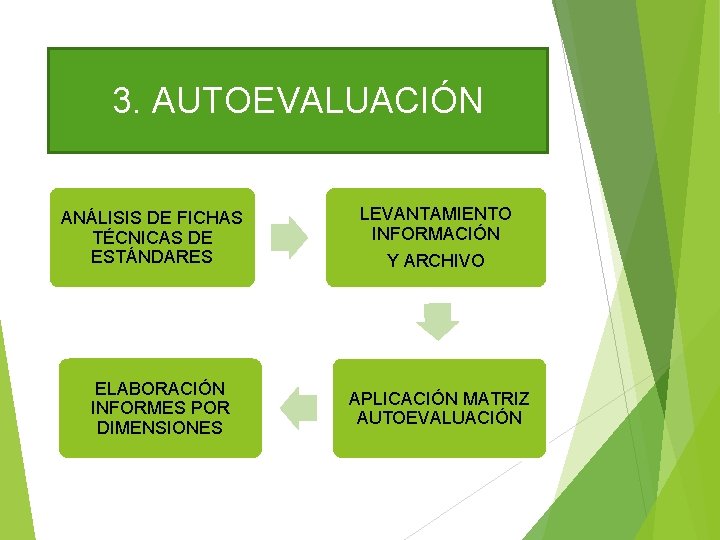 3. AUTOEVALUACIÓN

ANÁLISIS DE FICHAS TÉCNICAS DE ESTÁNDARES

LEVANTAMIENTO INFORMACIÓN

Y ARCHIVO

APLICACIÓN MATRIZ AUTOEVALUACIÓN

ELABORACIÓN INFORMES POR DIMENSIONES